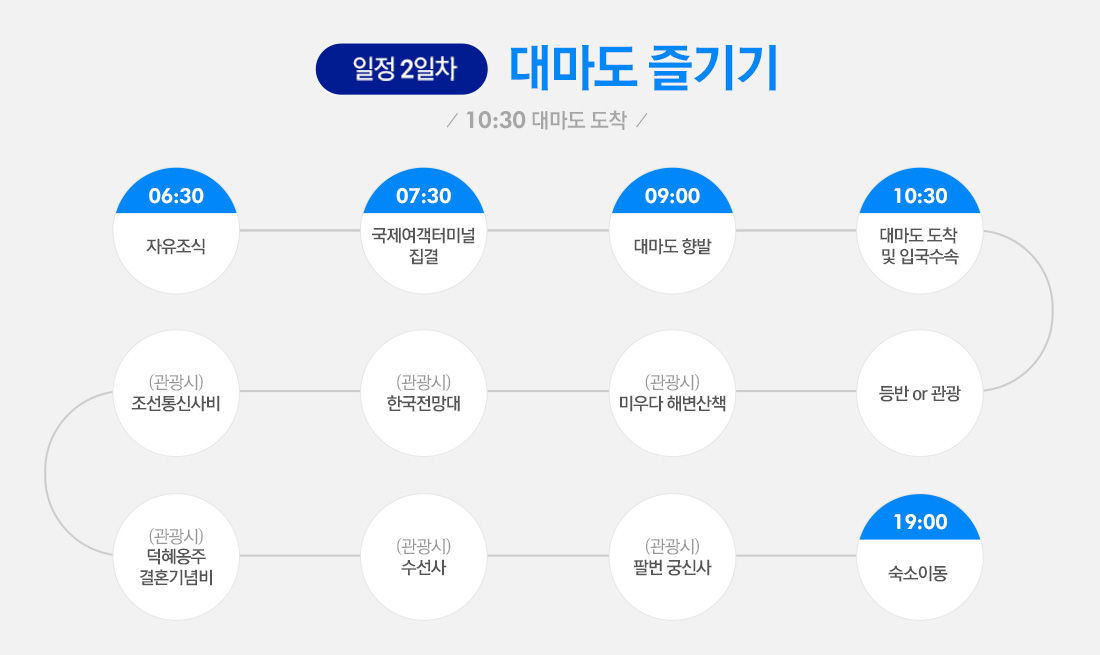 일정 2일차 대마도 즐기기

/ 10:30 대마도 도착 /

06:30
자유조식

07:30
국제여객터미널 집결

09:00
대마도 향발

10:30
대마도 도착 및 입국수속

등반 or 관광

(관광시)
미우다 해변산책

(관광시)
한국전망대

(관광시)
조선통신사비

(관광시)
덕혜옹주 결혼기념비

(관광시)
수선사

(관광시)
팔번 궁신사

19:00
숙소이동